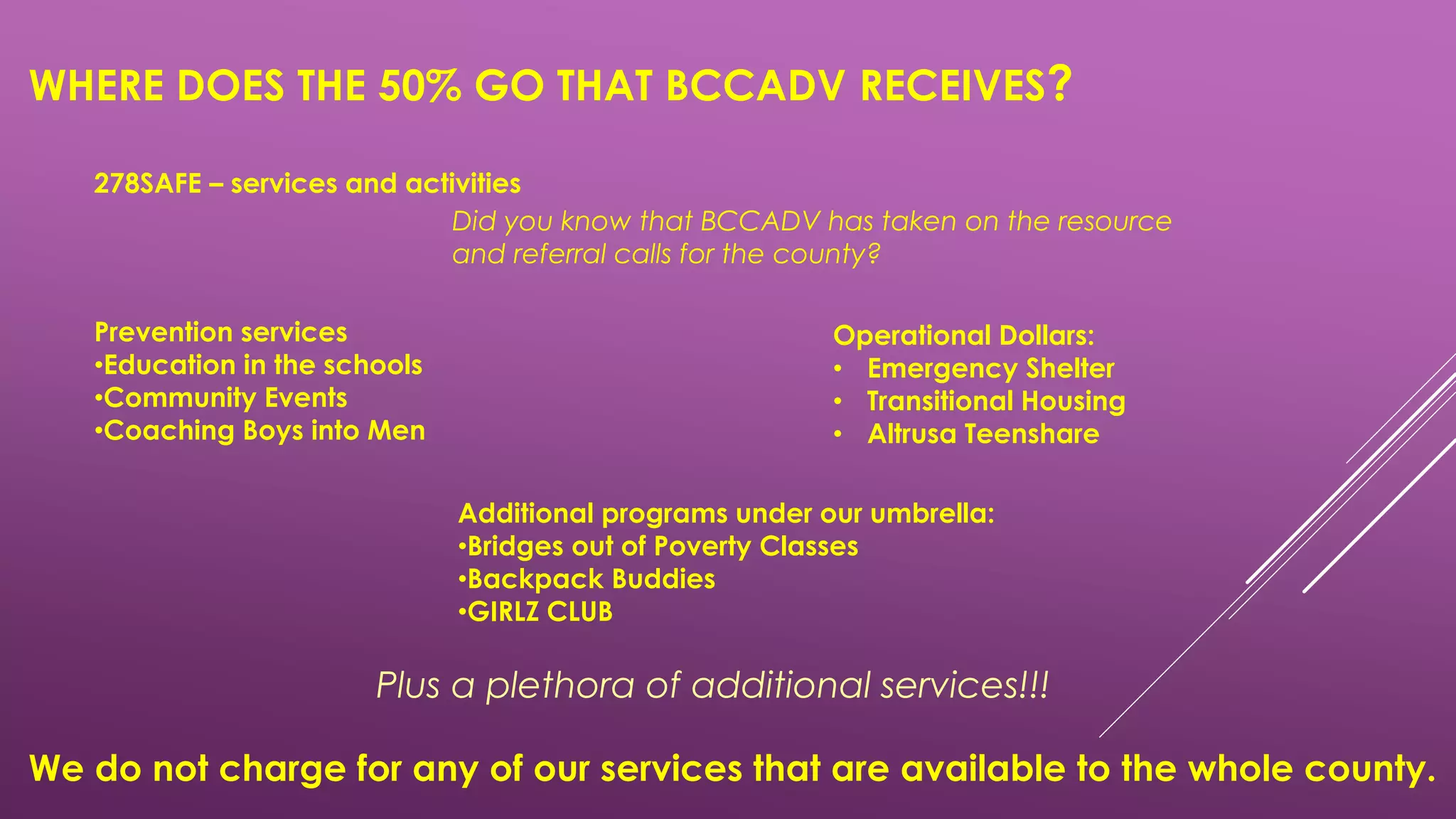 WHERE DOES THE 50% GO THAT BCCADV RECEIVES?

278SAFE – services and activities

Did you know that BCCADV has taken on the resource and referral calls for the county?

Prevention services
•Education in the schools
•Community Events
•Coaching Boys into Men

Operational Dollars:
• Emergency Shelter
• Transitional Housing
• Altrusa Teenshare

Additional programs under our umbrella:
•Bridges out of Poverty Classes
•Backpack Buddies
•GIRLZ CLUB

Plus a plethora of additional services!!!

We do not charge for any of our services that are available to the whole county.